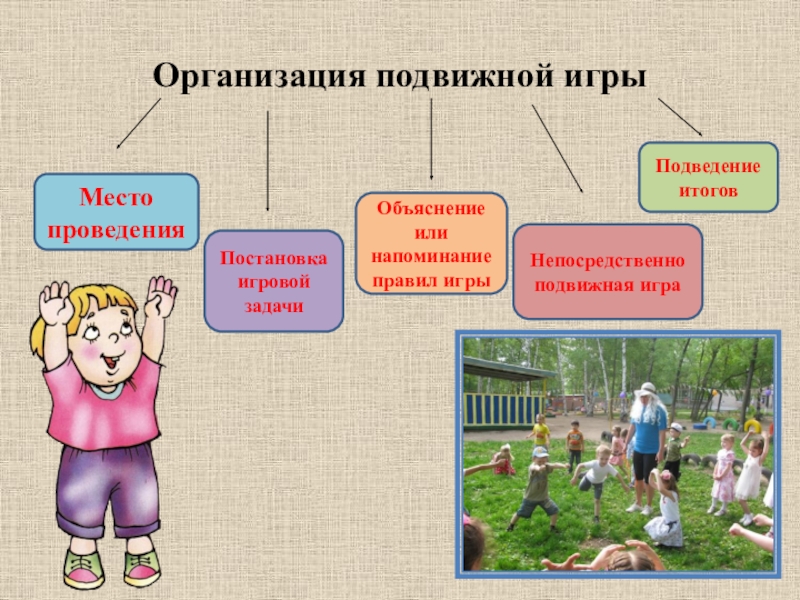 Организация подвижной игры

Место проведения

Постановка игровой задачи

Объяснение или напоминание правил игры

Непосредственно подвижная игра

Подведение итогов